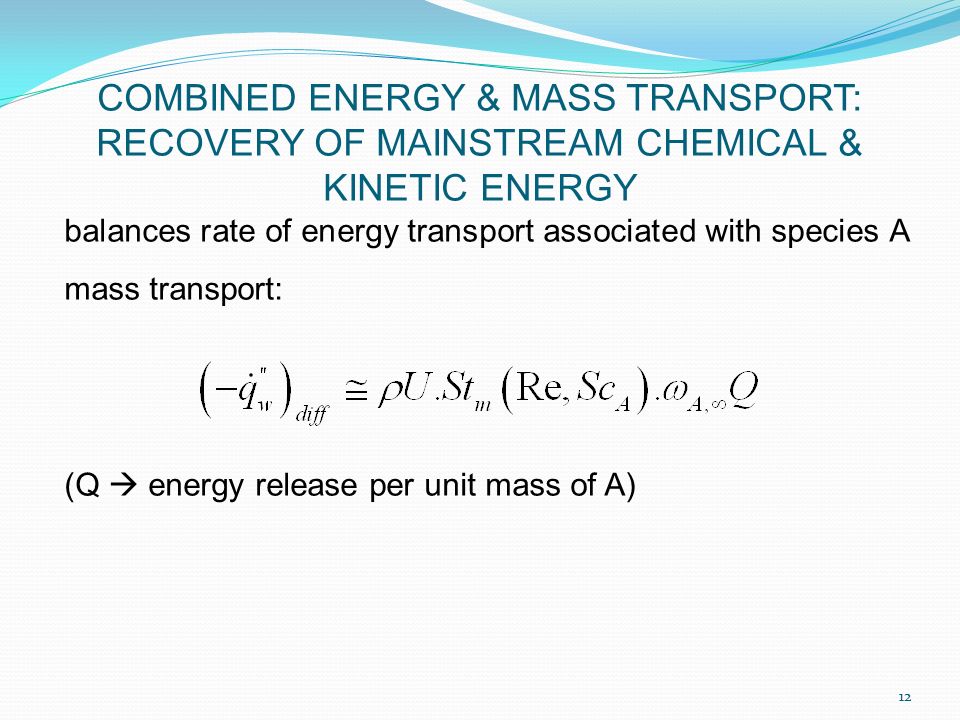 COMBINED ENERGY & MASS TRANSPORT: RECOVERY OF MAINSTREAM CHEMICAL & KINETIC ENERGY

balances rate of energy transport associated with species A mass transport:

$\left(-\dot{q}_w''\right)_{diff} \cong \rho U.St_m\left(\mathrm{Re}, Sc_A\right).\omega_{A,\infty}Q$

(Q → energy release per unit mass of A)

12